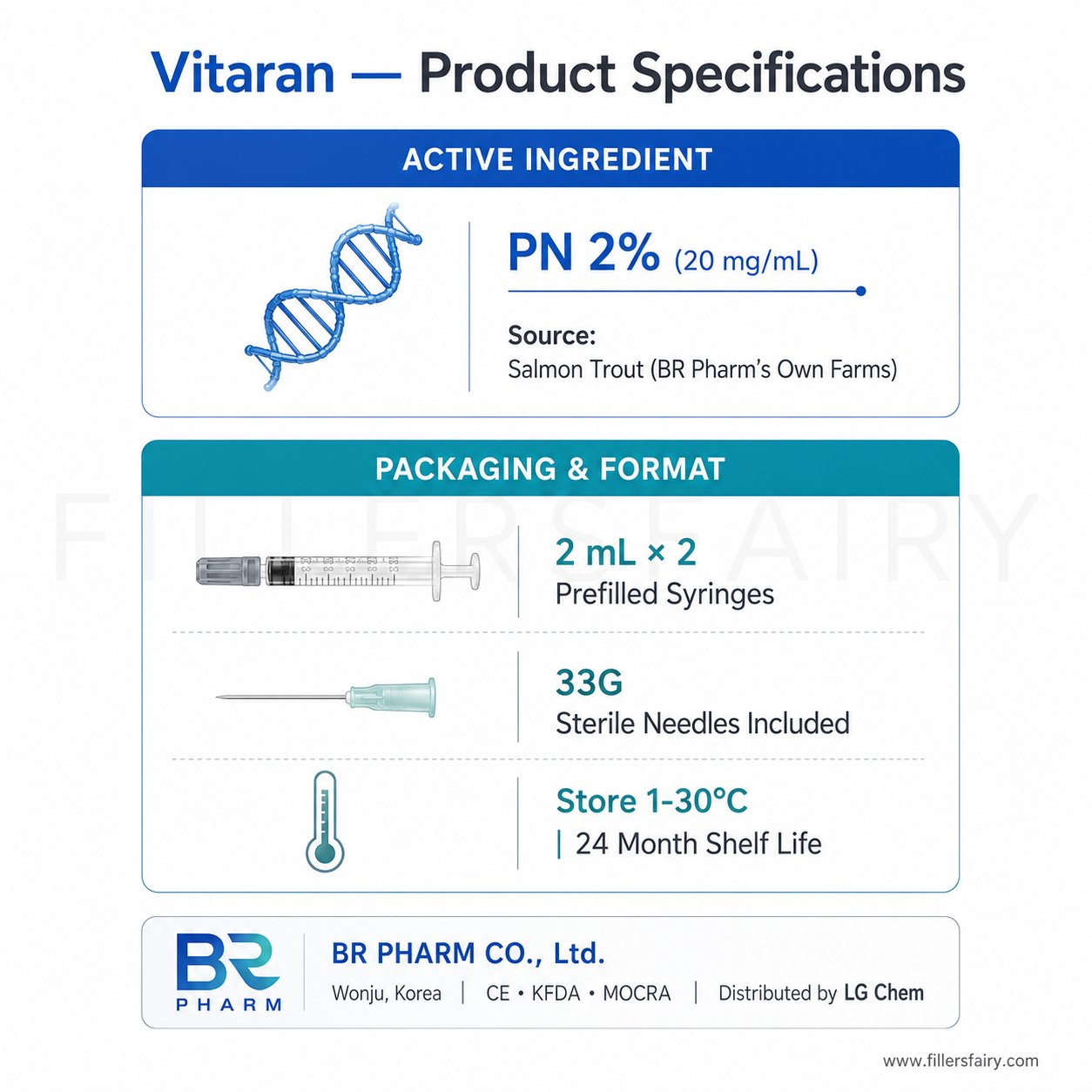 Vitaran — Product Specifications

ACTIVE INGREDIENT

PN 2% (20 mg/mL)

Source:
Salmon Trout (BR Pharm's Own Farms)

PACKAGING & FORMAT

FILLERSFAIRY

2 mL × 2
Prefilled Syringes

33G
Sterile Needles Included

Store 1-30°C
| 24 Month Shelf Life

BR PHARM

BR PHARM CO., Ltd.
Wonju, Korea | CE • KFDA • MOCRA | Distributed by LG Chem

www.fillersfairy.com